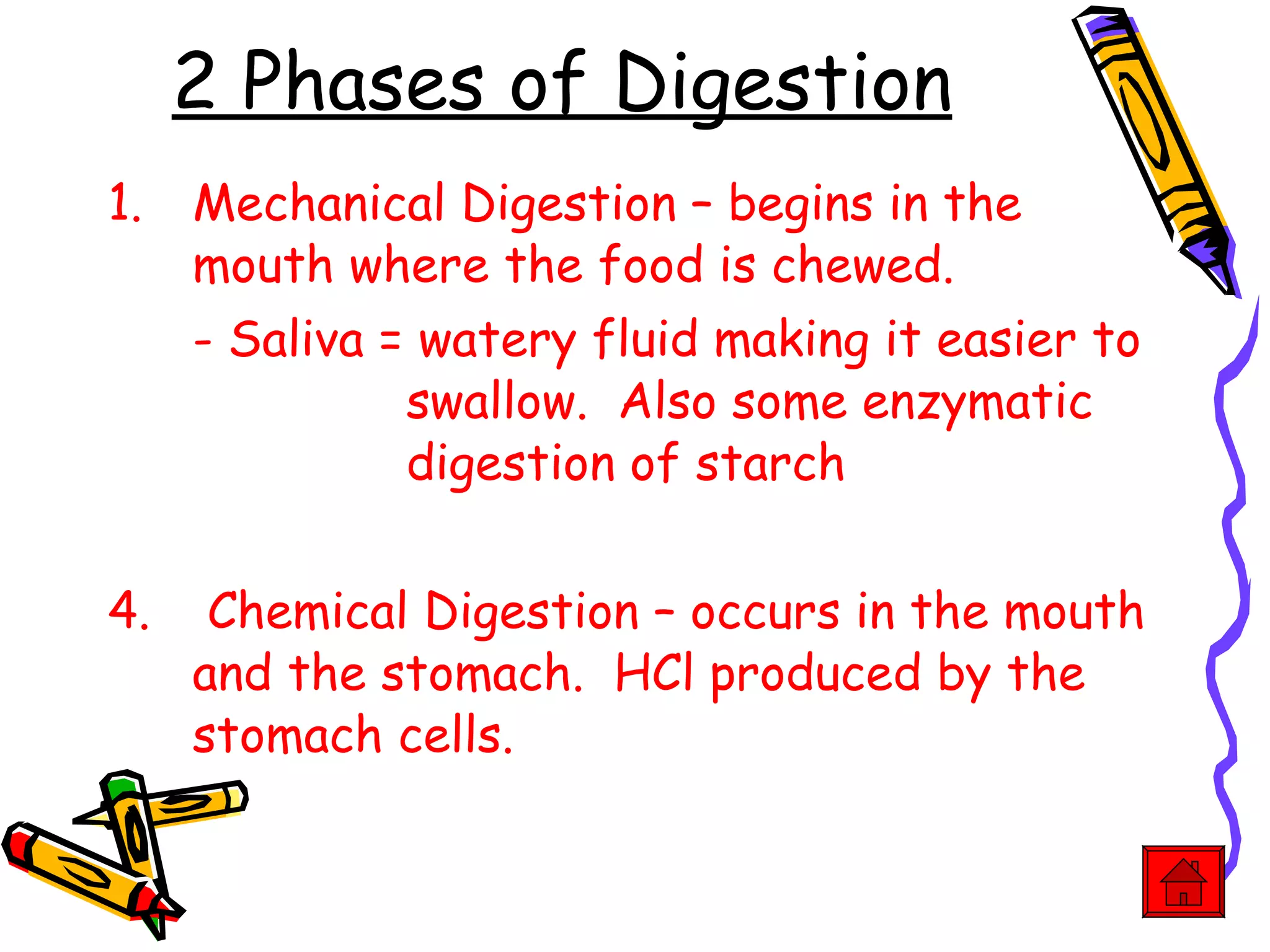 2 Phases of Digestion

1. Mechanical Digestion – begins in the mouth where the food is chewed.

- Saliva = watery fluid making it easier to swallow. Also some enzymatic digestion of starch

4. Chemical Digestion – occurs in the mouth and the stomach. HCl produced by the stomach cells.